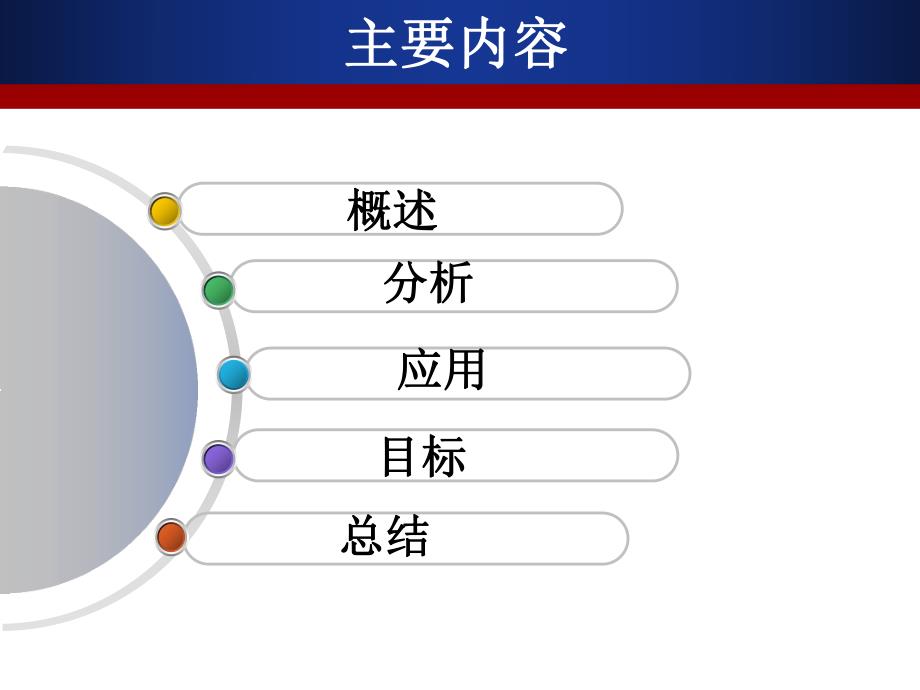 主要内容

概述

分析

应用

目标

总结